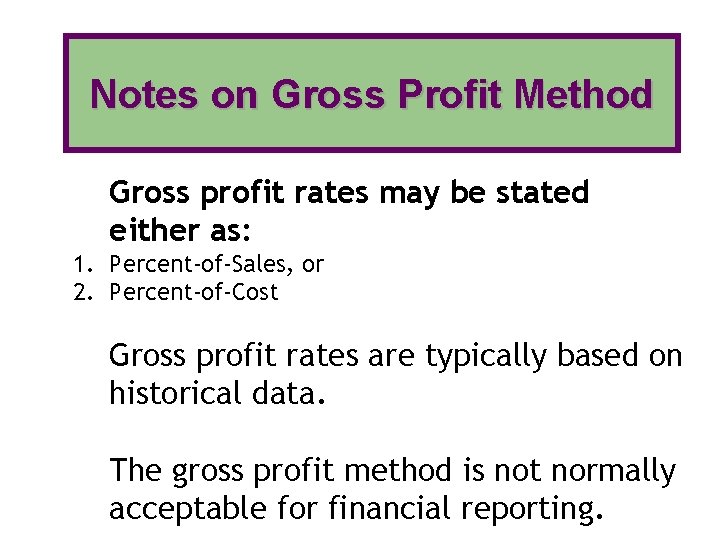 Notes on Gross Profit Method

Gross profit rates may be stated either as:

1. Percent-of-Sales, or
2. Percent-of-Cost

Gross profit rates are typically based on historical data.

The gross profit method is not normally acceptable for financial reporting.